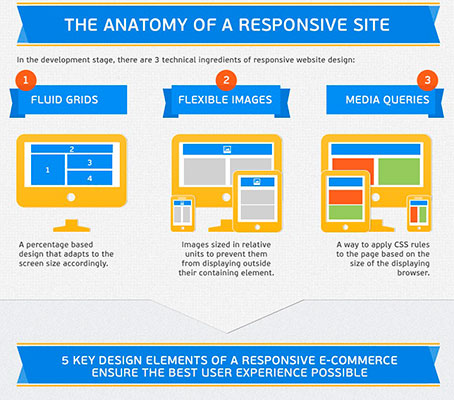 THE ANATOMY OF A RESPONSIVE SITE

In the development stage, there are 3 technical ingredients of responsive website design:

1
FLUID GRIDS

2
1
3
4

A percentage based design that adapts to the screen size accordingly.

2
FLEXIBLE IMAGES

Images sized in relative units to prevent them from displaying outside their containing element.

3
MEDIA QUERIES

A way to apply CSS rules to the page based on the size of the displaying browser.

5 KEY DESIGN ELEMENTS OF A RESPONSIVE E-COMMERCE ENSURE THE BEST USER EXPERIENCE POSSIBLE